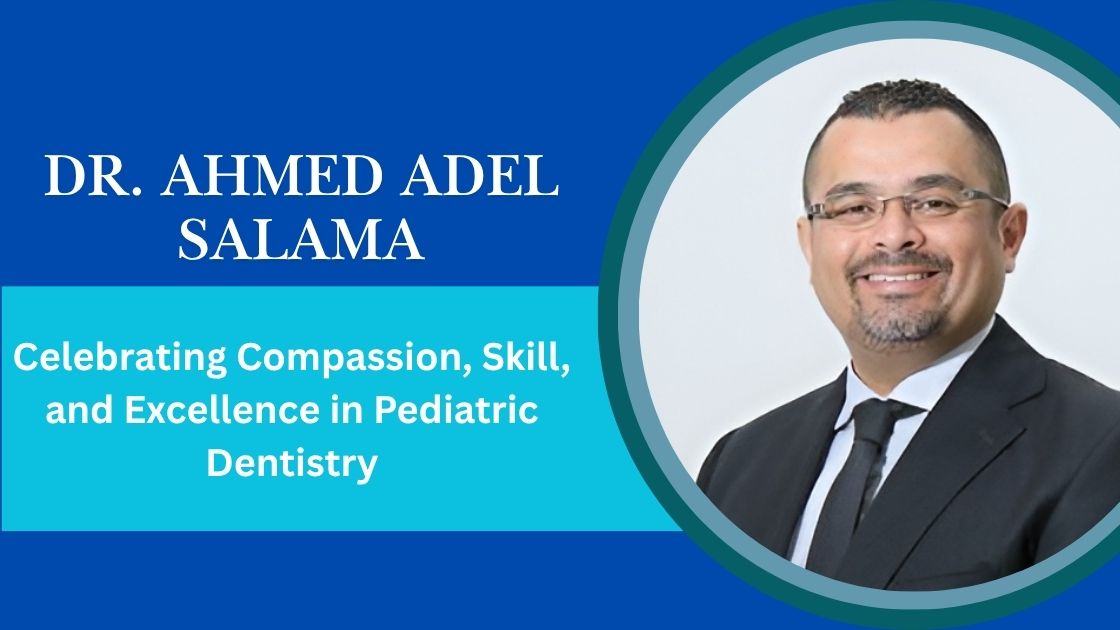 DR. AHMED ADEL SALAMA

Celebrating Compassion, Skill, and Excellence in Pediatric Dentistry